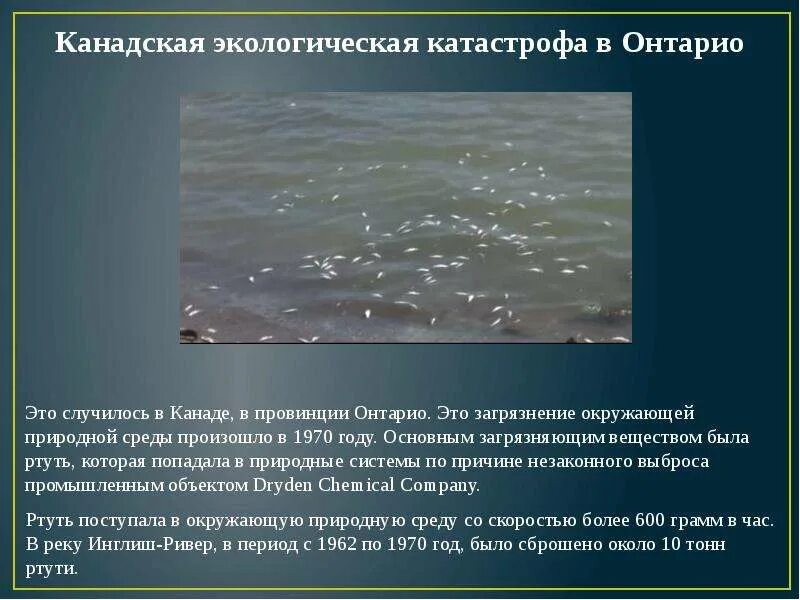 Канадская экологическая катастрофа в Онтарио

Это случилось в Канаде, в провинции Онтарио. Это загрязнение окружающей природной среды произошло в 1970 году. Основным загрязняющим веществом была ртуть, которая попадала в природные системы по причине незаконного выброса промышленным объектом Dryden Chemical Company.

Ртуть поступала в окружающую природную среду со скоростью более 600 грамм в час. В реку Инглиш-Ривер, в период с 1962 по 1970 год, было сброшено около 10 тонн ртути.